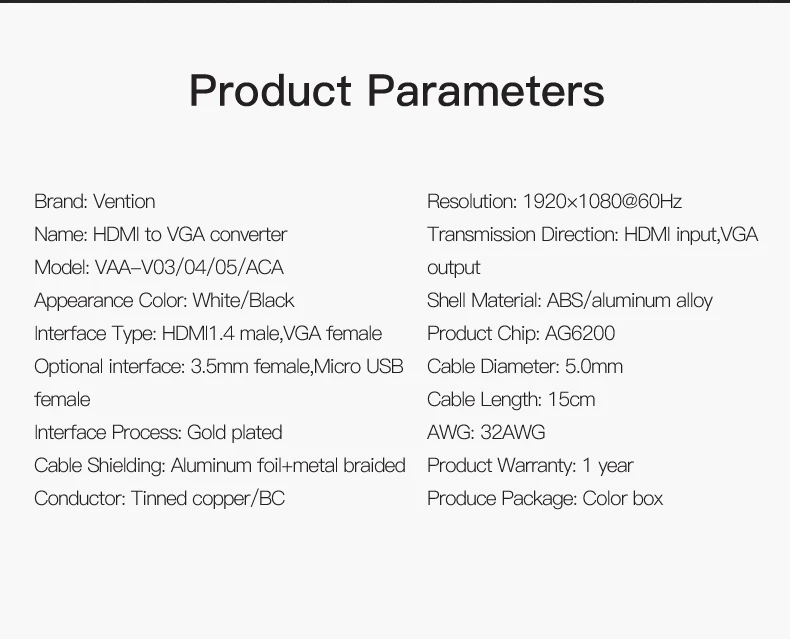 Product Parameters

Brand: Vention
Name: HDMI to VGA converter
Model: VAA–V03/04/05/ACA
Appearance Color: White/Black
Interface Type: HDMI1.4 male,VGA female
Optional interface: 3.5mm female,Micro USB female
Interface Process: Gold plated
Cable Shielding: Aluminum foil+metal braided
Conductor: Tinned copper/BC

Resolution: 1920×1080@60Hz
Transmission Direction: HDMI input,VGA output
Shell Material: ABS/aluminum alloy
Product Chip: AG6200
Cable Diameter: 5.0mm
Cable Length: 15cm
AWG: 32AWG
Product Warranty: 1 year
Produce Package: Color box